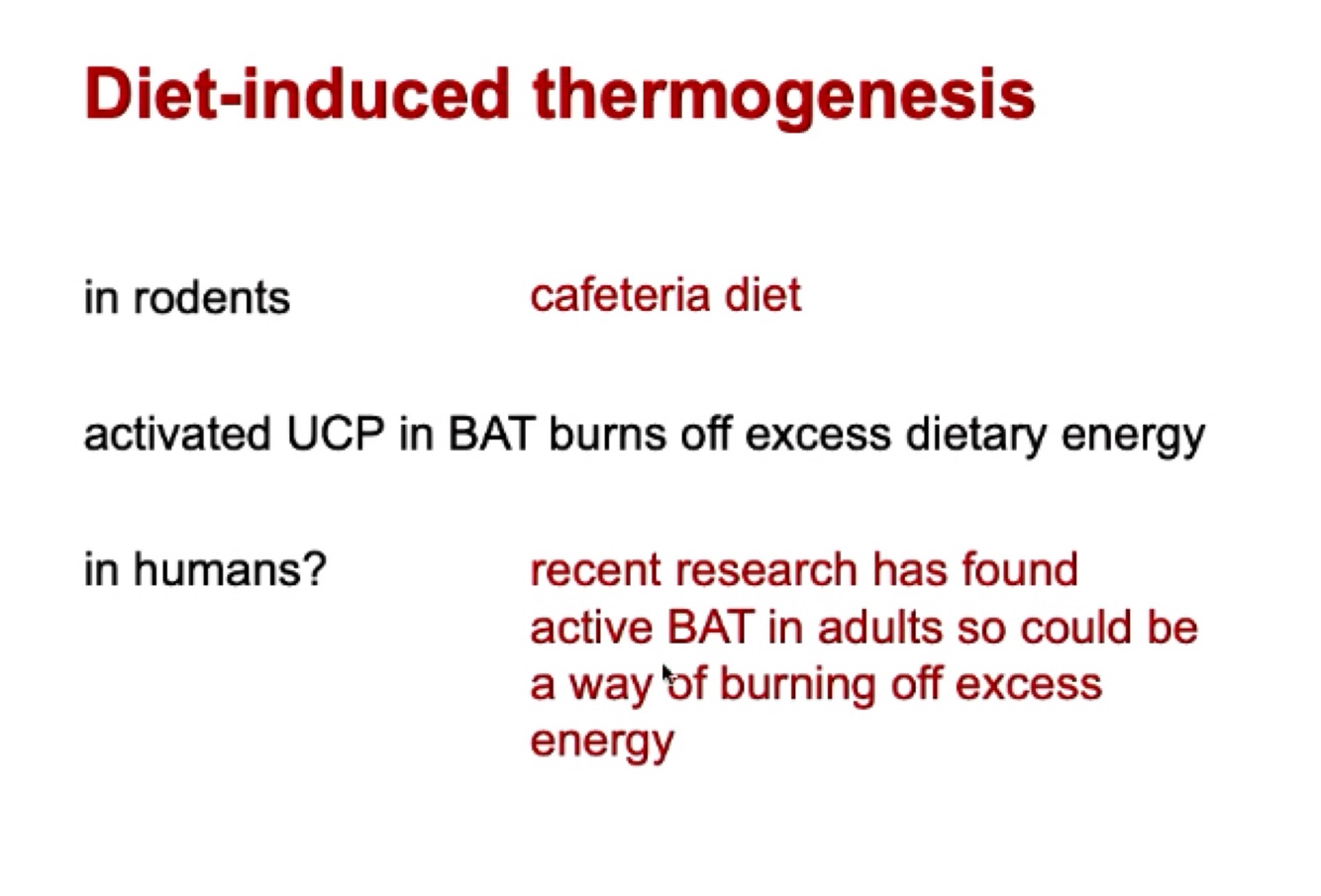 Diet-induced thermogenesis

in rodents cafeteria diet

activated UCP in BAT burns off excess dietary energy

in humans? recent research has found active BAT in adults so could be a way of burning off excess energy